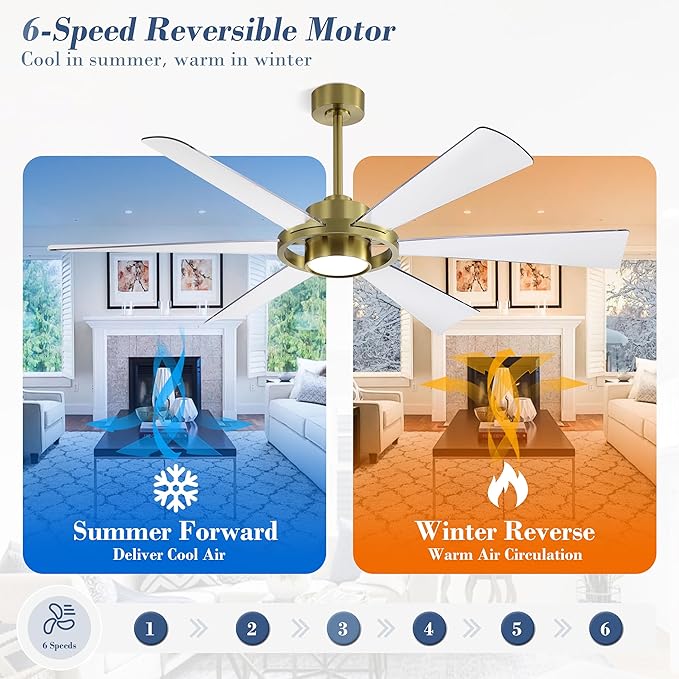 6-Speed Reversible Motor
Cool in summer, warm in winter

Summer Forward
Deliver Cool Air

Winter Reverse
Warm Air Circulation

6 Speeds

1 2 3 4 5 6